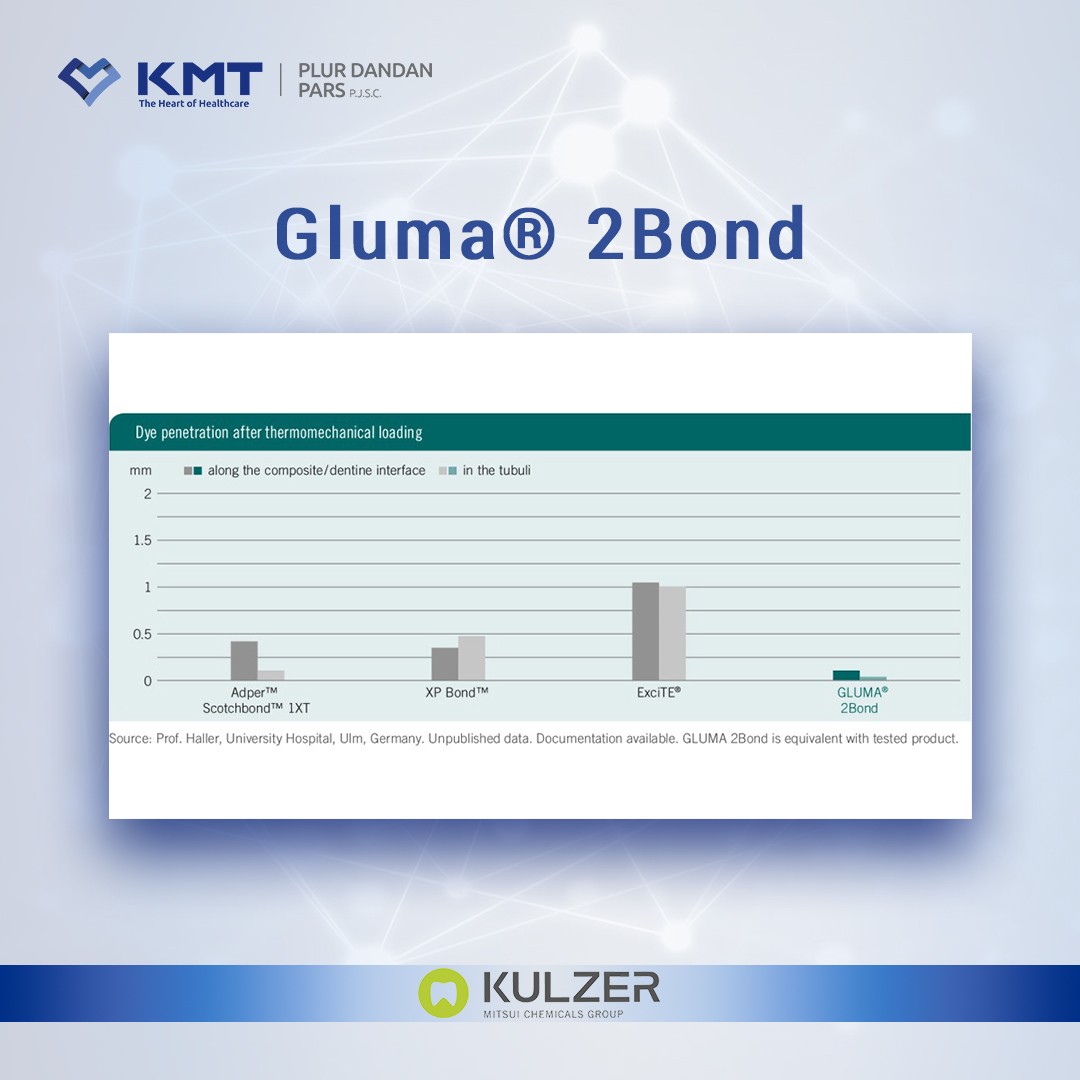 KMT
The Heart of Healthcare

PLUR DANDAN PARS P.J.S.C.

Gluma® 2Bond

Dye penetration after thermomechanical loading

mm along the composite/dentine interface in the tubuli

2
1.5
1
0.5
0

Adper™ Scotchbond™ 1XT
XP Bond™
ExciTE®
GLUMA® 2Bond

Source: Prof. Haller, University Hospital, Ulm, Germany. Unpublished data. Documentation available. GLUMA 2Bond is equivalent with tested product.

KULZER
MITSUI CHEMICALS GROUP